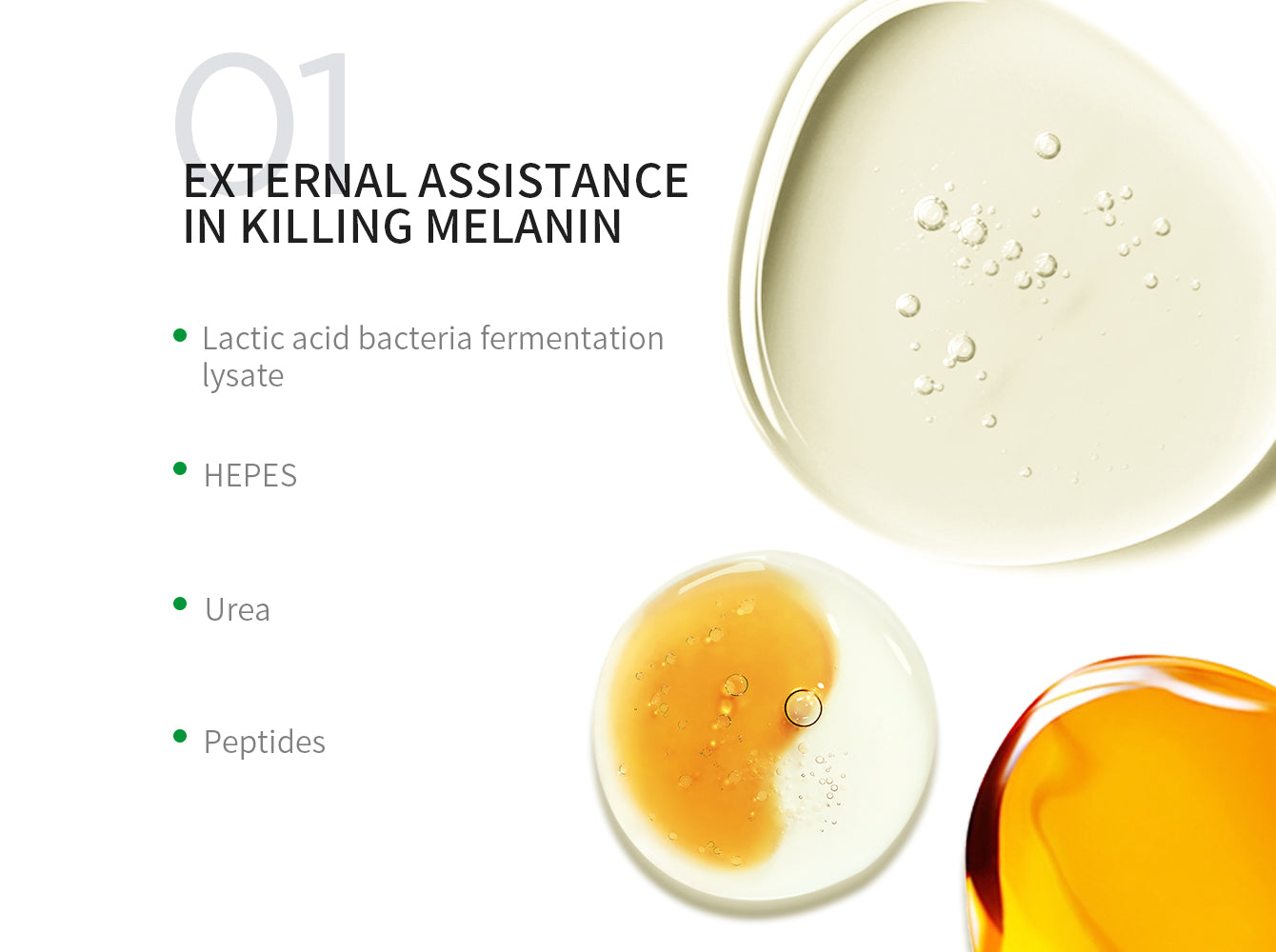 01

EXTERNAL ASSISTANCE IN KILLING MELANIN

• Lactic acid bacteria fermentation lysate

• HEPES

• Urea

• Peptides